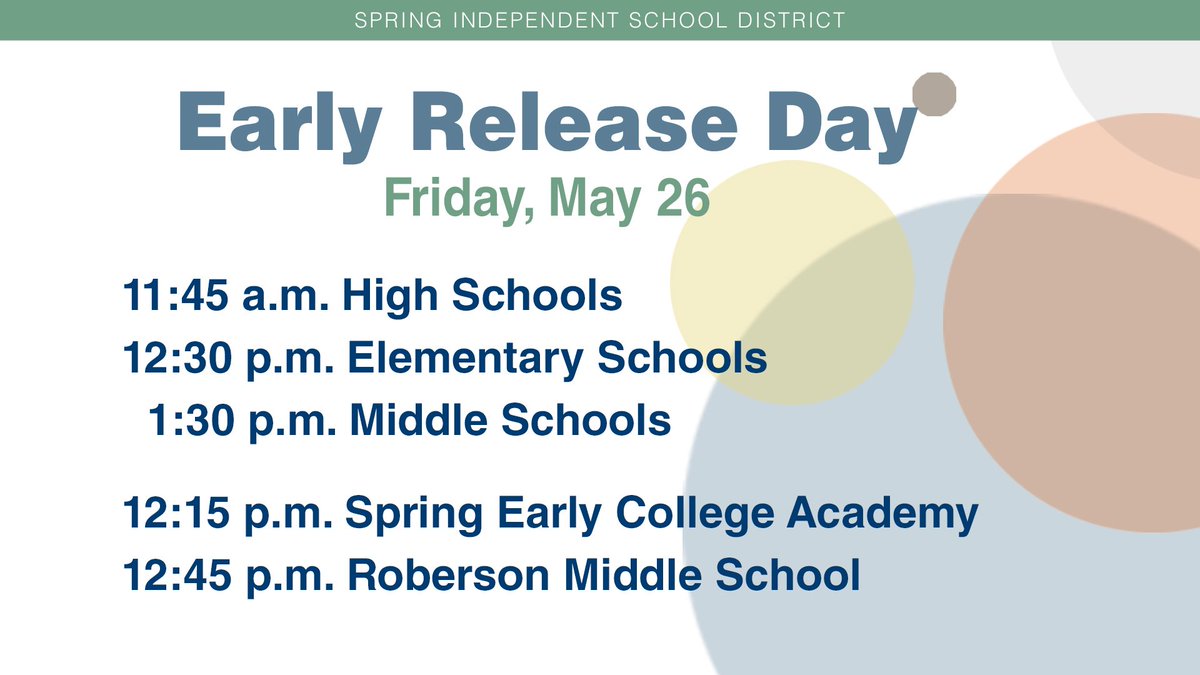 SPRING INDEPENDENT SCHOOL DISTRICT

Early Release Day

Friday, May 26

11:45 a.m. High Schools
12:30 p.m. Elementary Schools
1:30 p.m. Middle Schools

12:15 p.m. Spring Early College Academy
12:45 p.m. Roberson Middle School